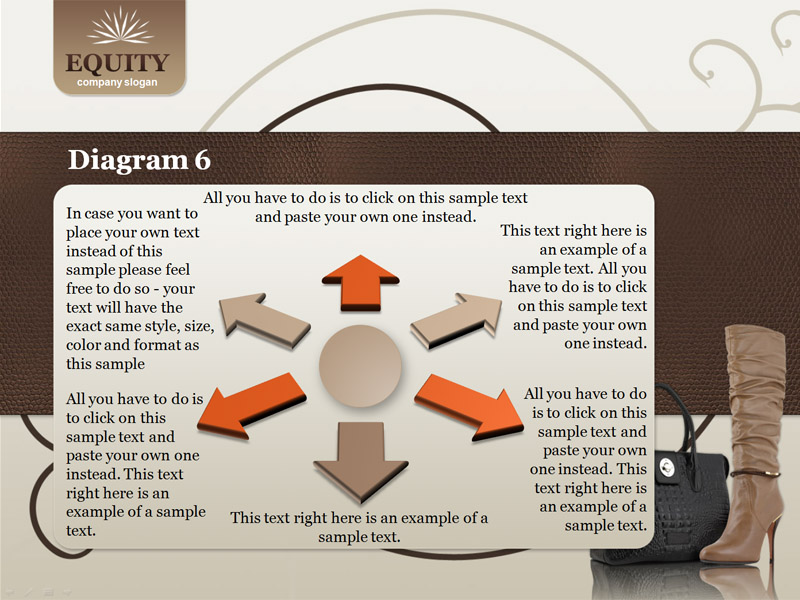 EQUITY
company slogan

Diagram 6

All you have to do is to click on this sample text and paste your own one instead.

In case you want to place your own text instead of this sample please feel free to do so - your text will have the exact same style, size, color and format as this sample

This text right here is an example of a sample text. All you have to do is to click on this sample text and paste your own one instead.

All you have to do is to click on this sample text and paste your own one instead. This text right here is an example of a sample text.

All you have to do is to click on this sample text and paste your own one instead. This text right here is an example of a sample text.

This text right here is an example of a sample text.